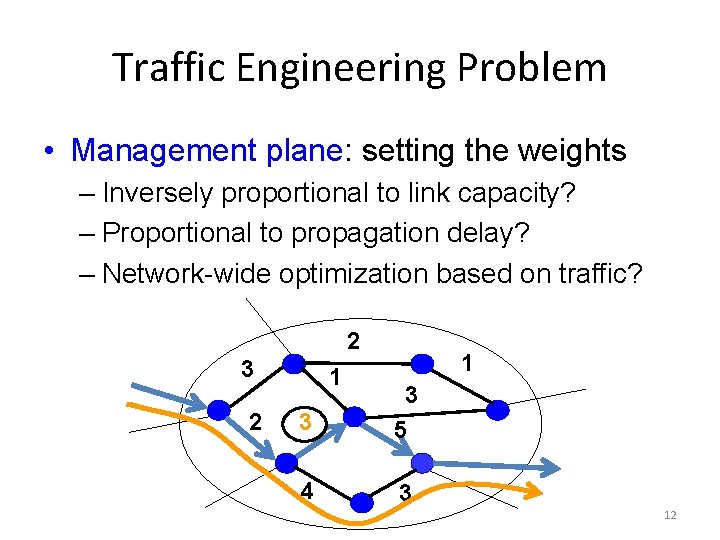 Traffic Engineering Problem

• Management plane: setting the weights
– Inversely proportional to link capacity?
– Proportional to propagation delay?
– Network-wide optimization based on traffic?

2
3
1
1
3
2
3
5
4
3

12